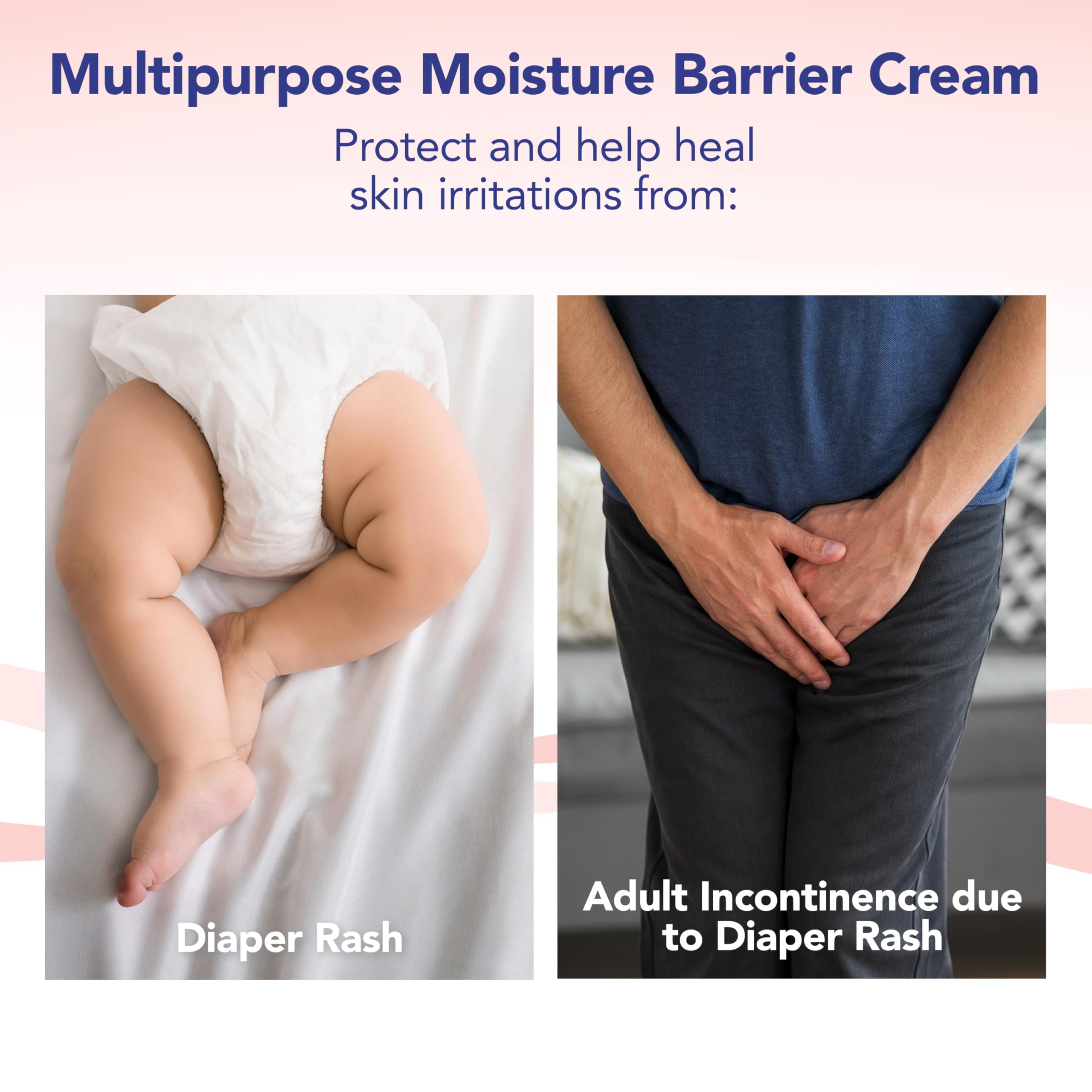 Multipurpose Moisture Barrier Cream

Protect and help heal skin irritations from:

Diaper Rash

Adult Incontinence due to Diaper Rash